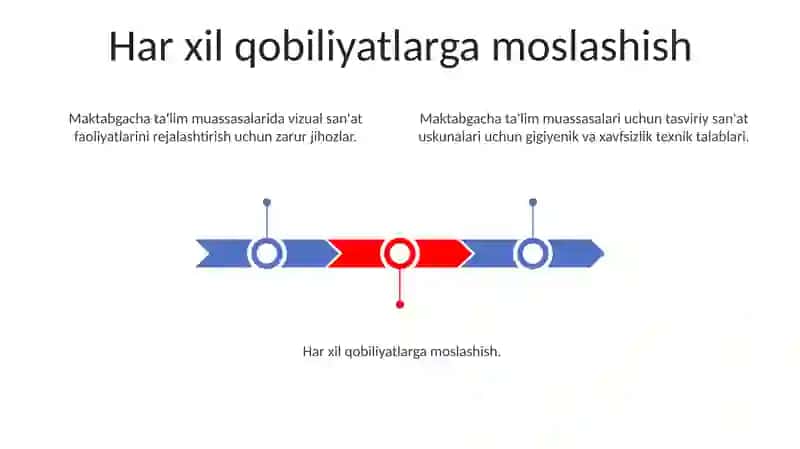 Har xil qobiliyatlarga moslashish

Maktabgacha ta'lim muassasalarida vizual san'at faoliyatlarini rejalashtirish uchun zarur jihozlar.

Maktabgacha ta'lim muassasalari uchun tasviriy san'at uskunalari uchun gigiyenik va xavfsizlik texnik talablari.

Har xil qobiliyatlarga moslashish.